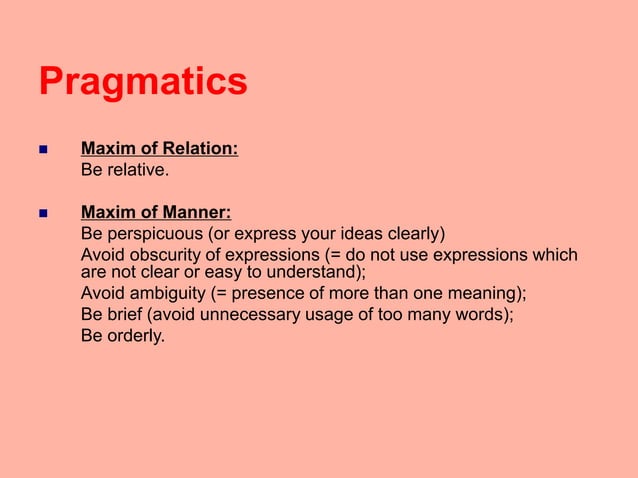 Pragmatics

■ Maxim of Relation:
Be relative.

■ Maxim of Manner:
Be perspicuous (or express your ideas clearly)
Avoid obscurity of expressions (= do not use expressions which are not clear or easy to understand);
Avoid ambiguity (= presence of more than one meaning);
Be brief (avoid unnecessary usage of too many words);
Be orderly.